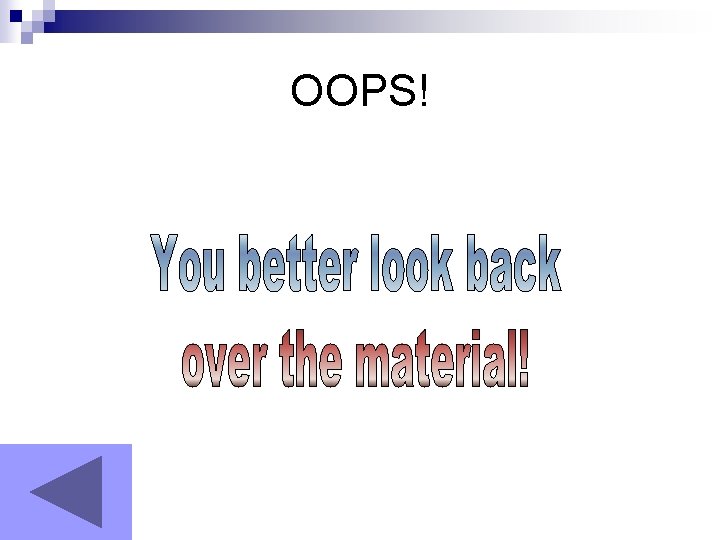 OOPS!

You better look back over the material!